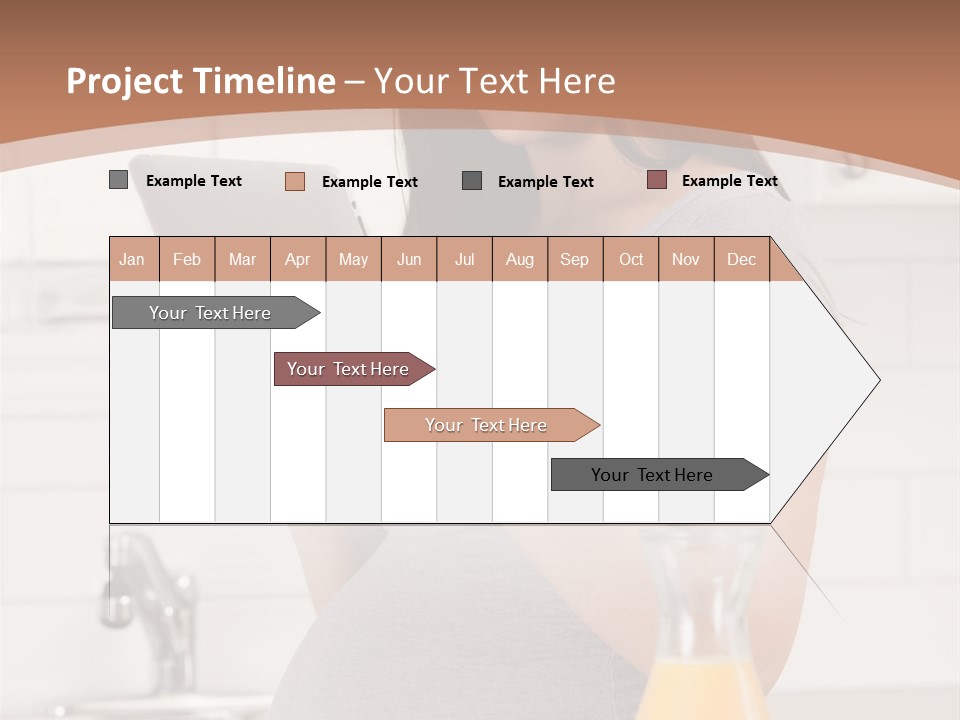 Project Timeline – Your Text Here

Example Text
Example Text
Example Text
Example Text

| Jan | Feb | Mar | Apr | May | Jun | Jul | Aug | Sep | Oct | Nov | Dec |
|---|---|---|---|---|---|---|---|---|---|---|---|

Your Text Here
Your Text Here
Your Text Here
Your Text Here